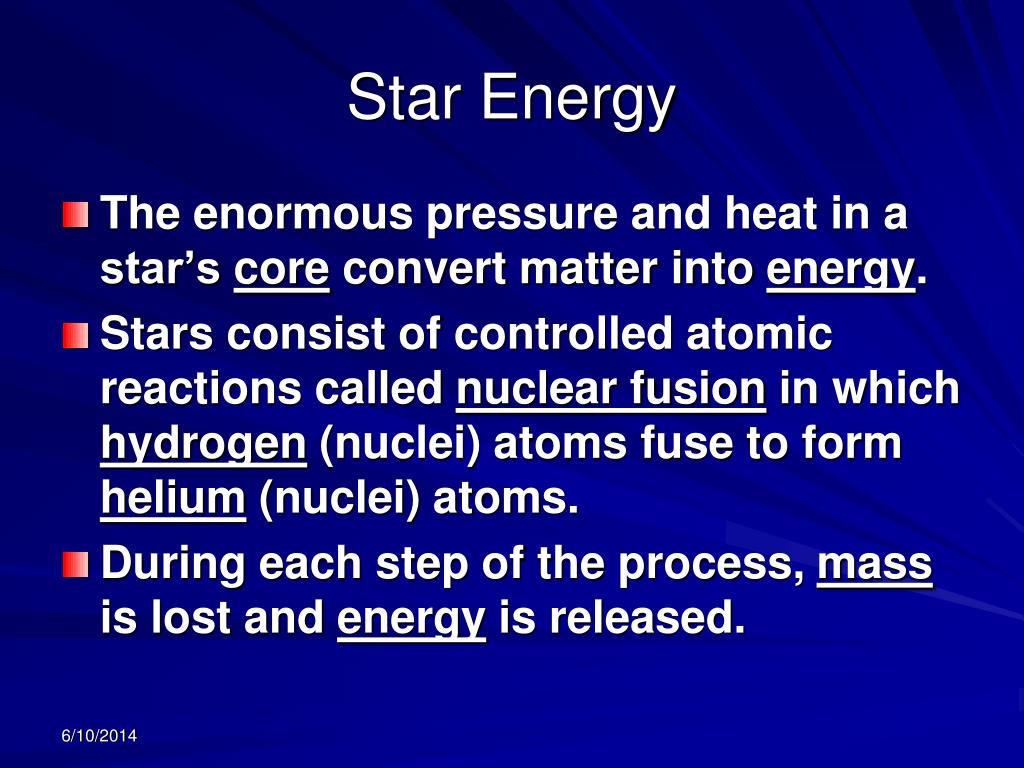 Star Energy

The enormous pressure and heat in a star’s core convert matter into energy.

Stars consist of controlled atomic reactions called nuclear fusion in which hydrogen (nuclei) atoms fuse to form helium (nuclei) atoms.

During each step of the process, mass is lost and energy is released.

6/10/2014